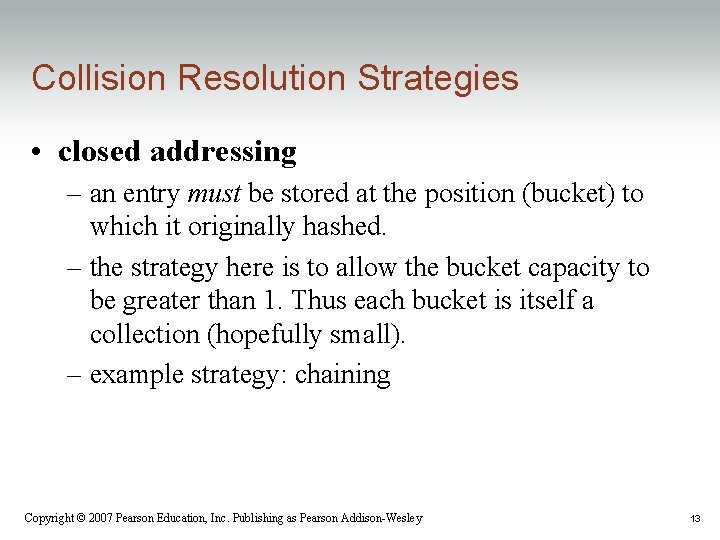 Collision Resolution Strategies

• closed addressing

– an entry must be stored at the position (bucket) to which it originally hashed.

– the strategy here is to allow the bucket capacity to be greater than 1. Thus each bucket is itself a collection (hopefully small).

– example strategy: chaining

Copyright © 2007 Pearson Education, Inc. Publishing as Pearson Addison-Wesley

13